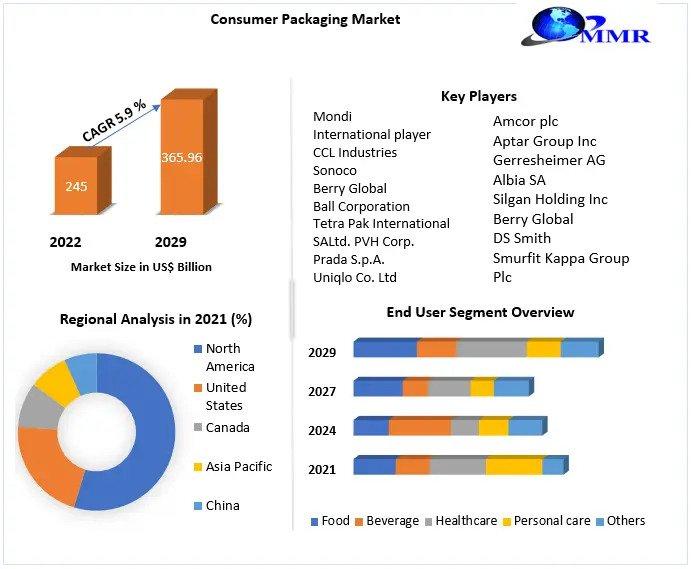 Consumer Packaging Market

MMR

CAGR 5.9 %

245

365.96

2022

2029

Market Size in US$ Billion

Key Players

Mondi
International player
CCL Industries
Sonoco
Berry Global
Ball Corporation
Tetra Pak International
SALtd. PVH Corp.
Prada S.p.A.
Uniqlo Co. Ltd

Amcor plc
Aptar Group Inc
Gerresheimer AG
Albia SA
Silgan Holding Inc
Berry Global
DS Smith
Smurfit Kappa Group
Plc

Regional Analysis in 2021 (%)

North America
United States
Canada
Asia Pacific
China

End User Segment Overview

2029
2027
2024
2021

Food Beverage Healthcare Personal care Others